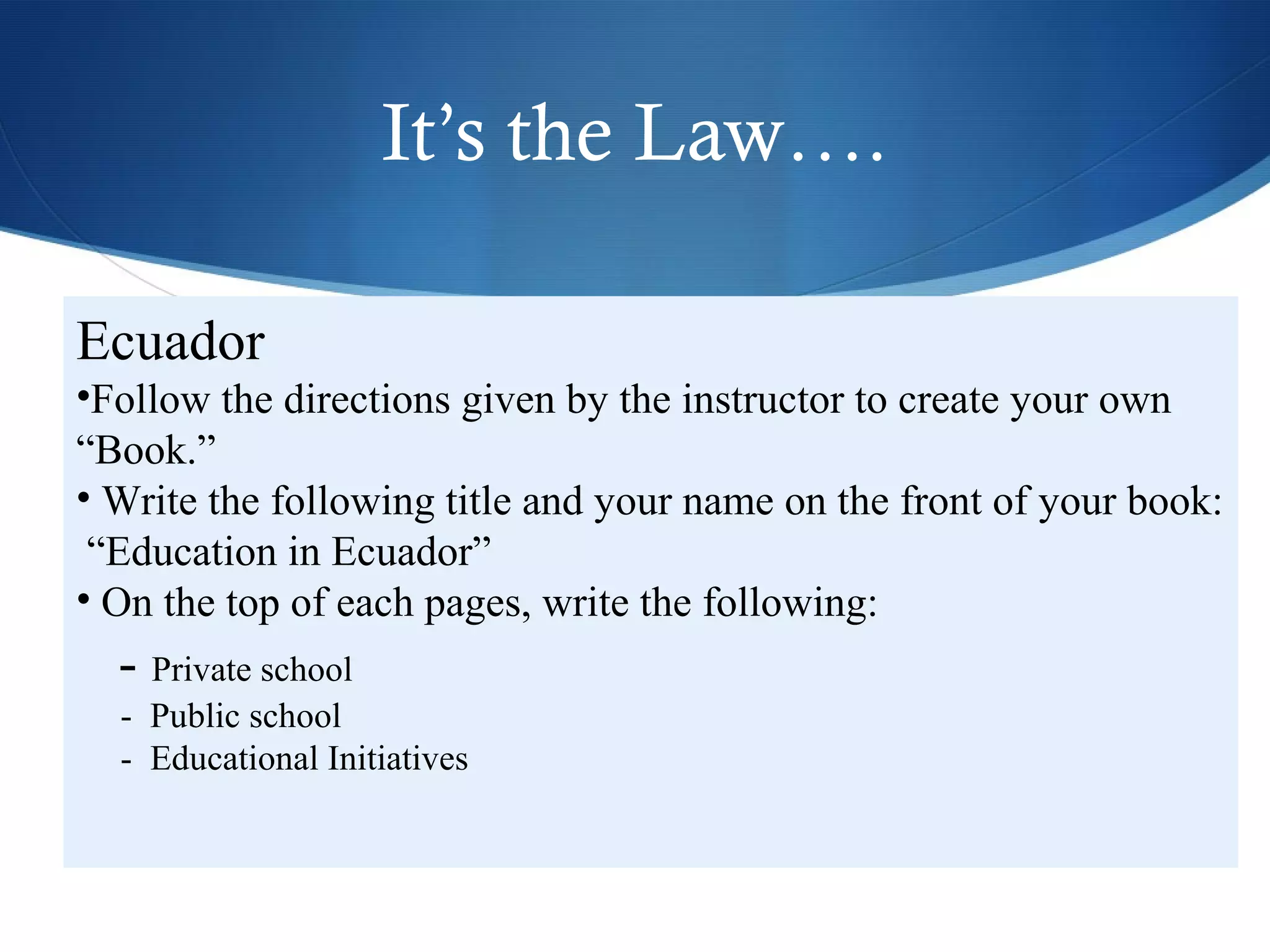 It’s the Law….

Ecuador

•Follow the directions given by the instructor to create your own “Book.”

• Write the following title and your name on the front of your book: “Education in Ecuador”

• On the top of each pages, write the following:

- Private school
- Public school
- Educational Initiatives